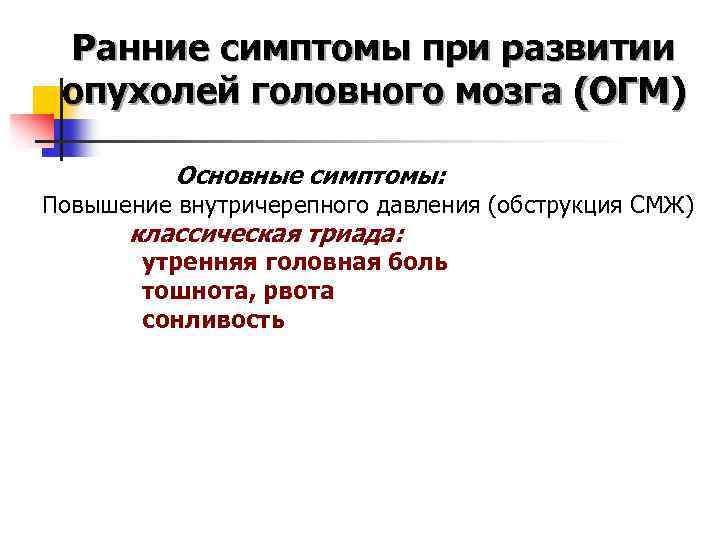 Ранние симптомы при развитии опухолей головного мозга (ОГМ)

Основные симптомы:
Повышение внутричерепного давления (обструкция СМЖ)
классическая триада:
утренняя головная боль
тошнота, рвота
сонливость